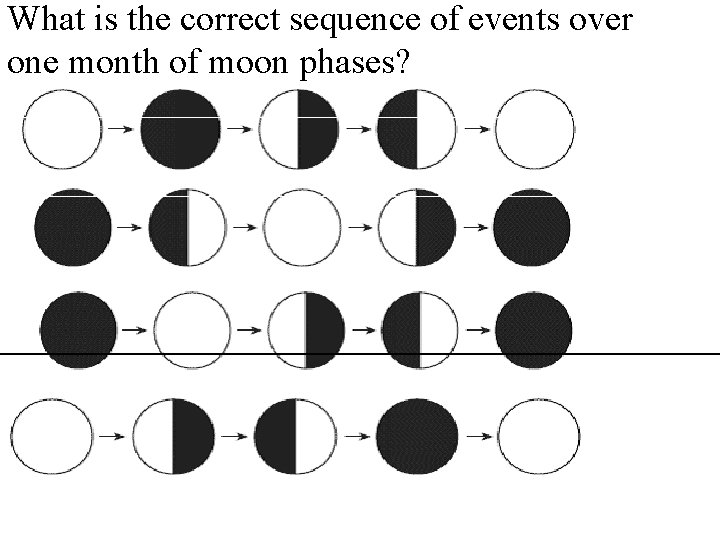 What is the correct sequence of events over one month of moon phases?